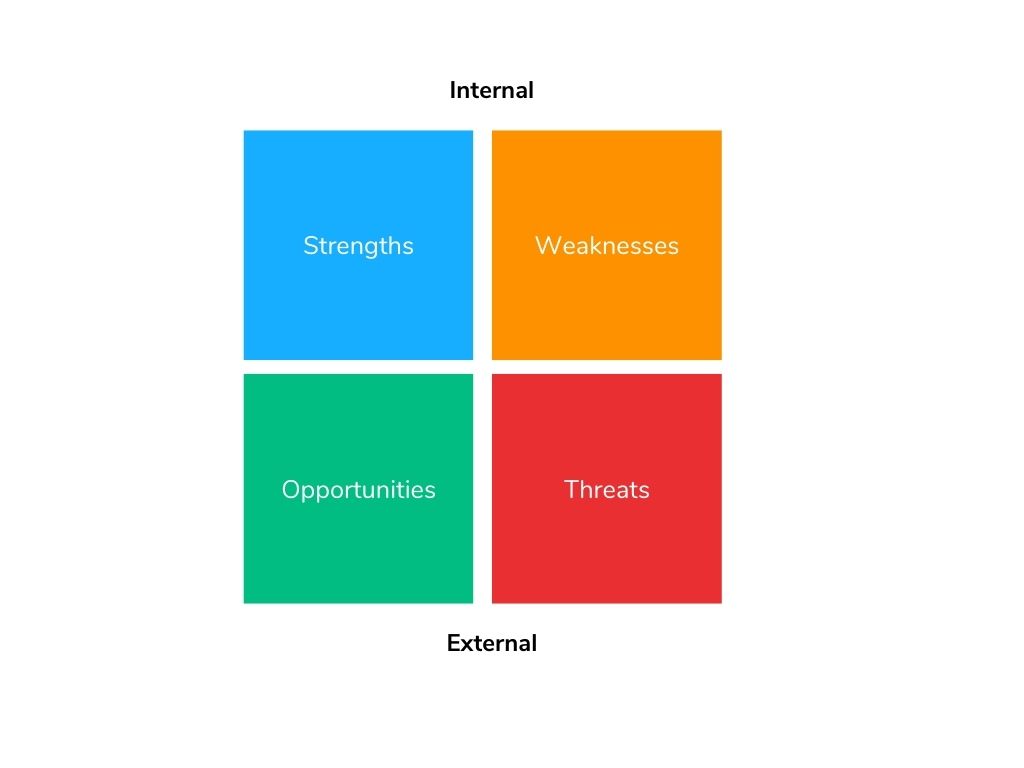 Internal

Strengths

Weaknesses

Opportunities

Threats

External